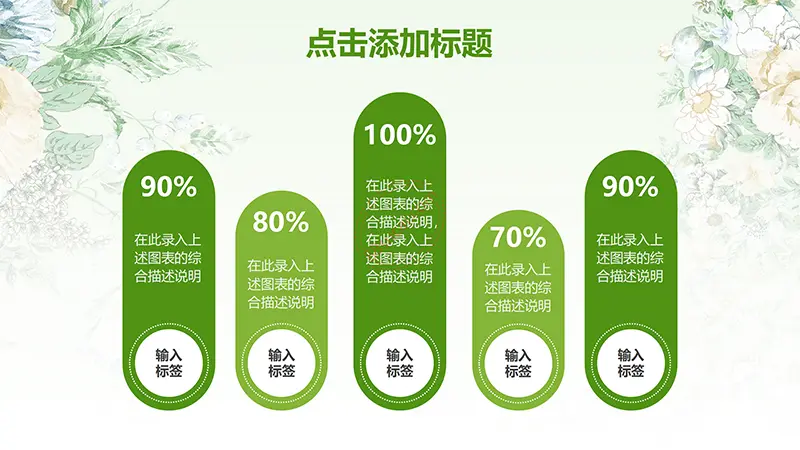 点击添加标题

90%

在此录入上述图表的综合描述说明

输入标签

80%

在此录入上述图表的综合描述说明

输入标签

100%

在此录入上述图表的综合描述说明，在此录入上述图表的综合描述说明

输入标签

70%

在此录入上述图表的综合描述说明

输入标签

90%

在此录入上述图表的综合描述说明

输入标签